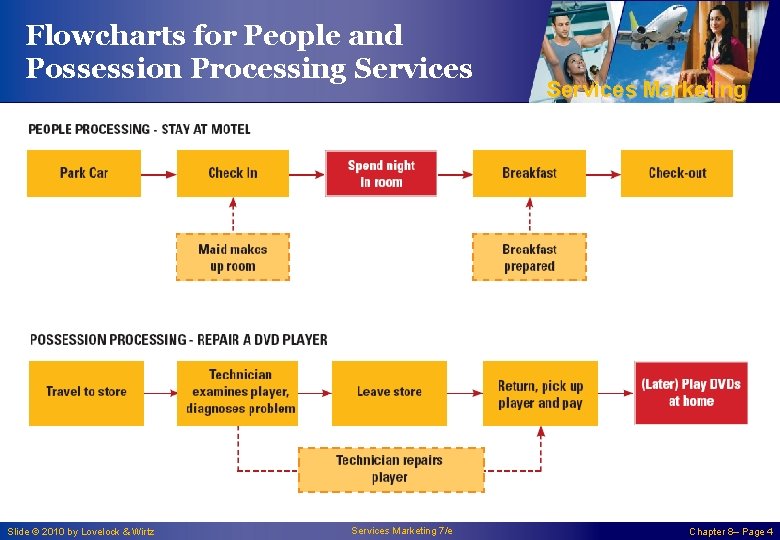 Flowcharts for People and Possession Processing Services

Services Marketing

PEOPLE PROCESSING - STAY AT MOTEL

Park Car

Check In

Spend night in room

Breakfast

Check-out

Maid makes up room

Breakfast prepared

POSSESSION PROCESSING - REPAIR A DVD PLAYER

Travel to store

Technician examines player, diagnoses problem

Leave store

Return, pick up player and pay

(Later) Play DVDs at home

Technician repairs player

Slide © 2010 by Lovelock & Wirtz

Services Marketing 7/e

Chapter 8– Page 4